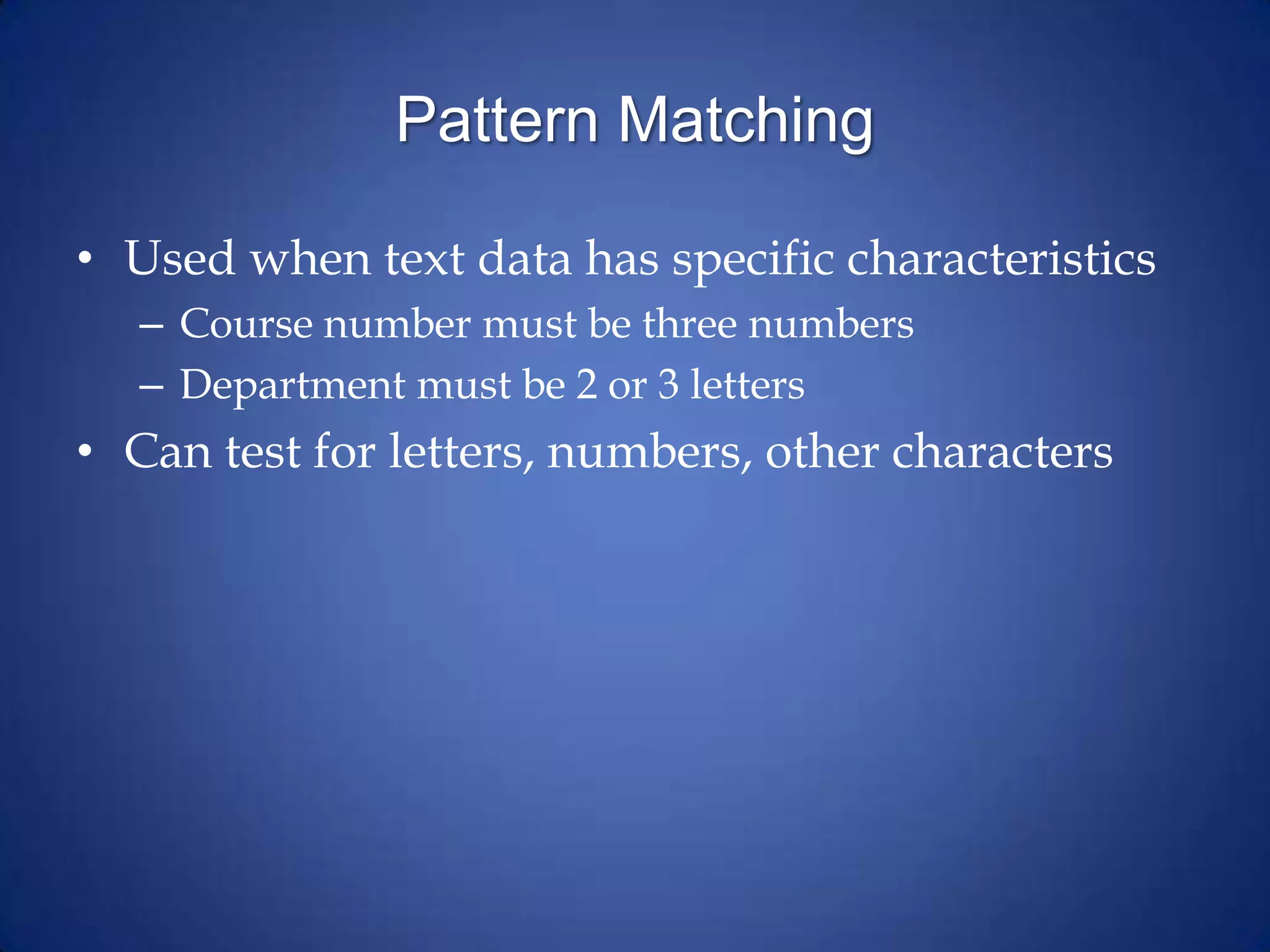 Pattern Matching

• Used when text data has specific characteristics
  – Course number must be three numbers
  – Department must be 2 or 3 letters
• Can test for letters, numbers, other characters